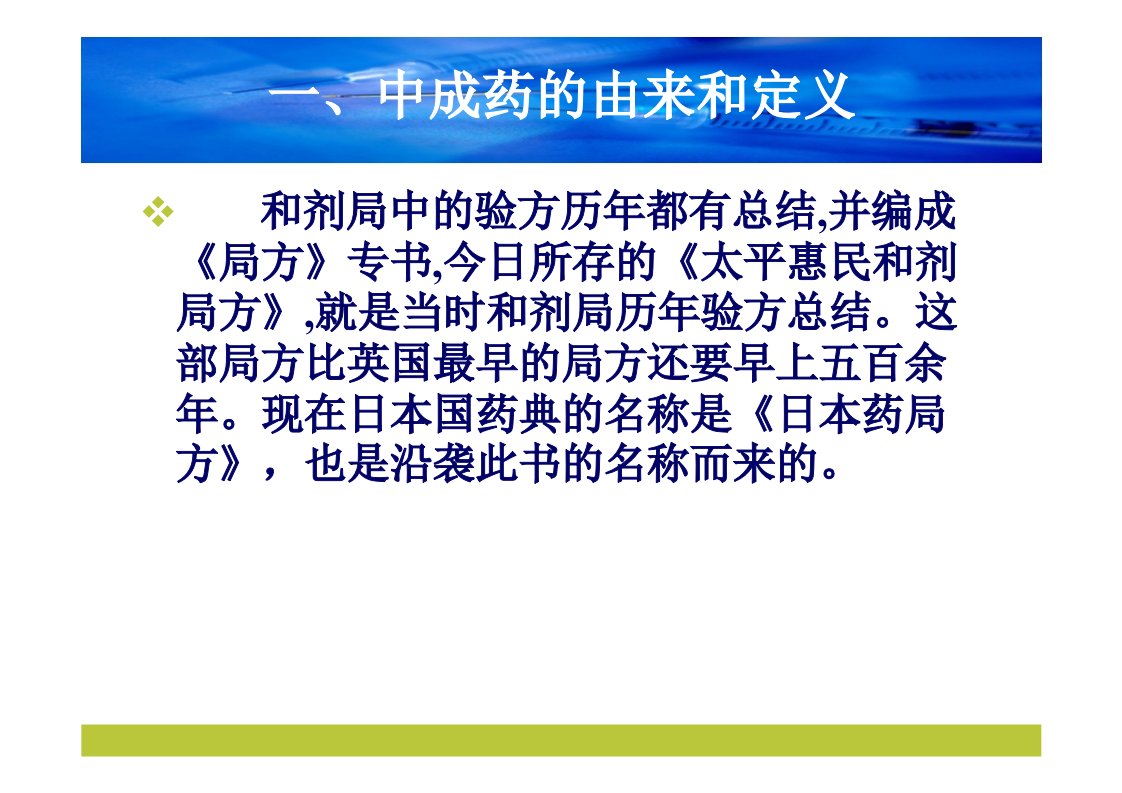 一、中成药的由来和定义

❖ 和剂局中的验方历年都有总结,并编成《局方》专书,今日所存的《太平惠民和剂局方》,就是当时和剂局历年验方总结。这部局方比英国最早的局方还要早上五百余年。现在日本国药典的名称是《日本药局方》，也是沿袭此书的名称而来的。